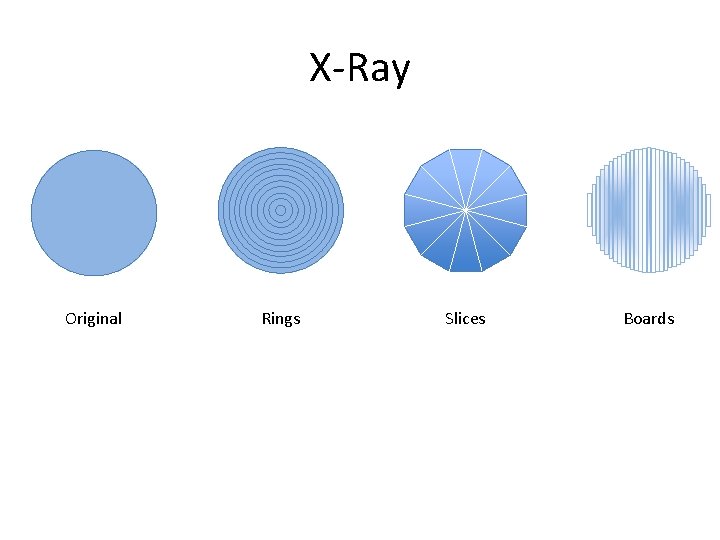 X-Ray

Original

Rings

Slices

Boards